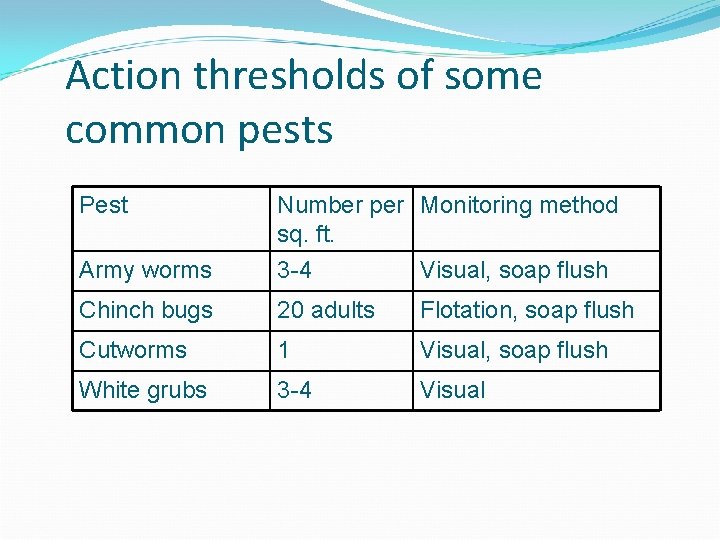 Action thresholds of some common pests

| Pest | Number per sq. ft. | Monitoring method |
|---|---|---|
| Army worms | 3-4 | Visual, soap flush |
| Chinch bugs | 20 adults | Flotation, soap flush |
| Cutworms | 1 | Visual, soap flush |
| White grubs | 3-4 | Visual |